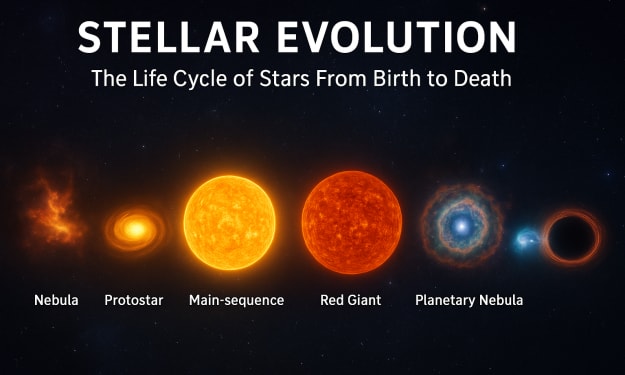 STELLAR EVOLUTION

The Life Cycle of Stars From Birth to Death

Nebula

Protostar

Main-sequence

Red Giant

Planetary Nebula